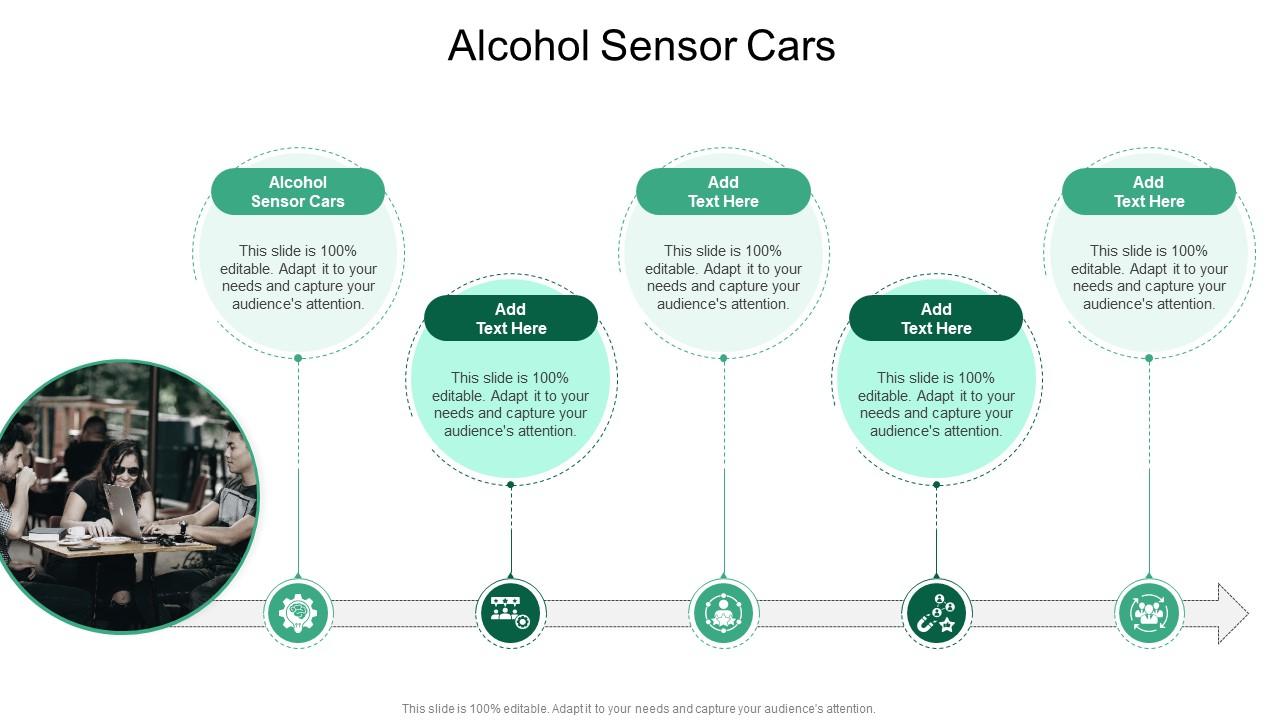 Alcohol Sensor Cars

Alcohol Sensor Cars

This slide is 100% editable. Adapt it to your needs and capture your audience's attention.

Add Text Here

This slide is 100% editable. Adapt it to your needs and capture your audience's attention.

Add Text Here

This slide is 100% editable. Adapt it to your needs and capture your audience's attention.

Add Text Here

This slide is 100% editable. Adapt it to your needs and capture your audience's attention.

Add Text Here

This slide is 100% editable. Adapt it to your needs and capture your audience's attention.

This slide is 100% editable. Adapt it to your needs and capture your audience's attention.